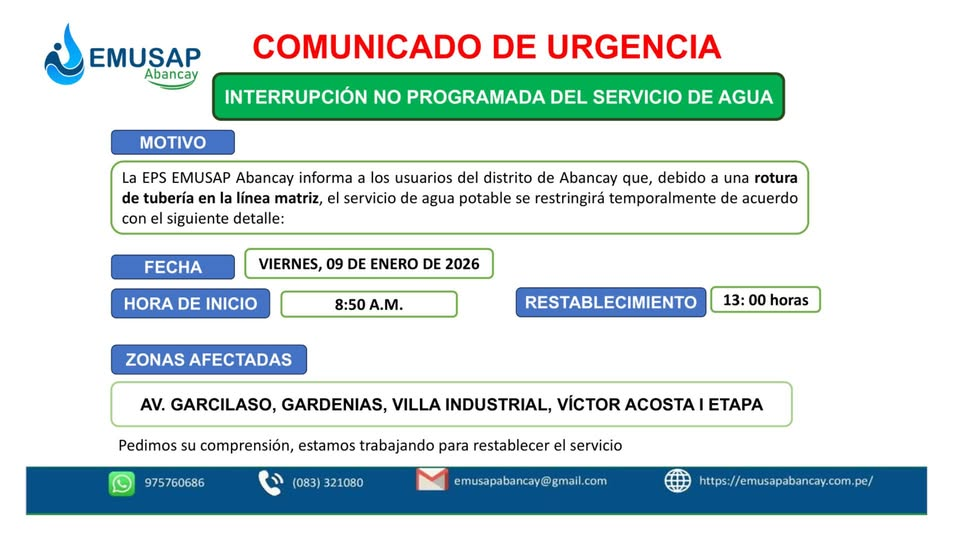 EMUSAP
Abancay

COMUNICADO DE URGENCIA

INTERRUPCIÓN NO PROGRAMADA DEL SERVICIO DE AGUA

MOTIVO

La EPS EMUSAP Abancay informa a los usuarios del distrito de Abancay que, debido a una rotura de tubería en la línea matriz, el servicio de agua potable se restringirá temporalmente de acuerdo con el siguiente detalle:

FECHA

VIERNES, 09 DE ENERO DE 2026

HORA DE INICIO

8:50 A.M.

RESTABLECIMIENTO

13: 00 horas

ZONAS AFECTADAS

AV. GARCILASO, GARDENIAS, VILLA INDUSTRIAL, VÍCTOR ACOSTA I ETAPA

Pedimos su comprensión, estamos trabajando para restablecer el servicio

975760686

(083) 321080

emusapabancay@gmail.com

https://emusapabancay.com.pe/